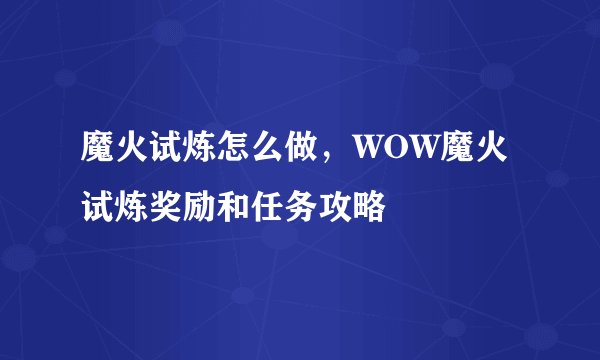 魔火试炼怎么做，WOW魔火试炼奖励和任务攻略